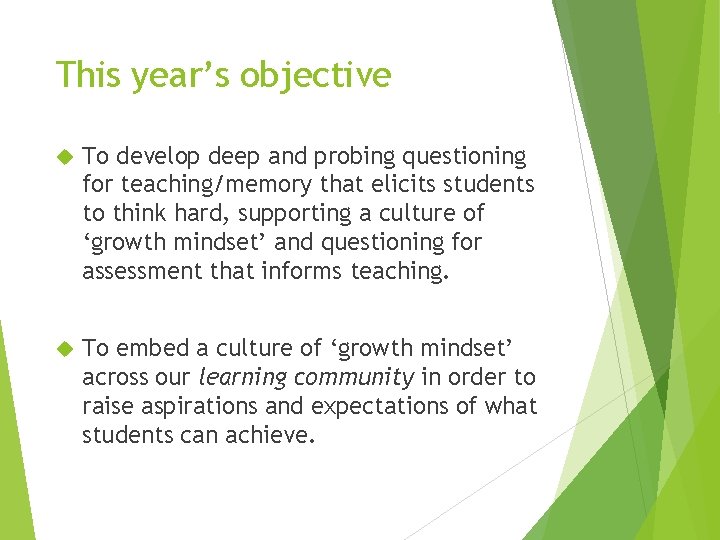 This year’s objective

To develop deep and probing questioning for teaching/memory that elicits students to think hard, supporting a culture of ‘growth mindset’ and questioning for assessment that informs teaching.

To embed a culture of ‘growth mindset’ across our learning community in order to raise aspirations and expectations of what students can achieve.